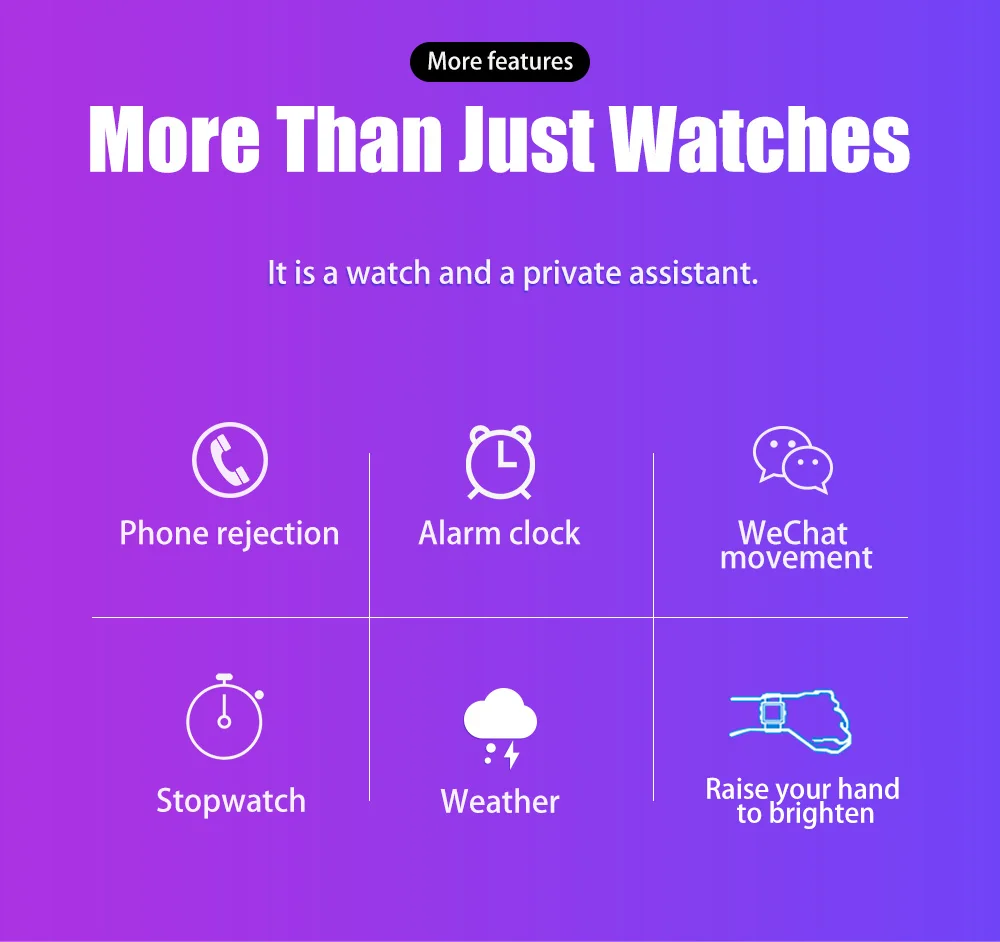 More features

More Than Just Watches

It is a watch and a private assistant.

Phone rejection

Alarm clock

WeChat movement

Stopwatch

Weather

Raise your hand to brighten